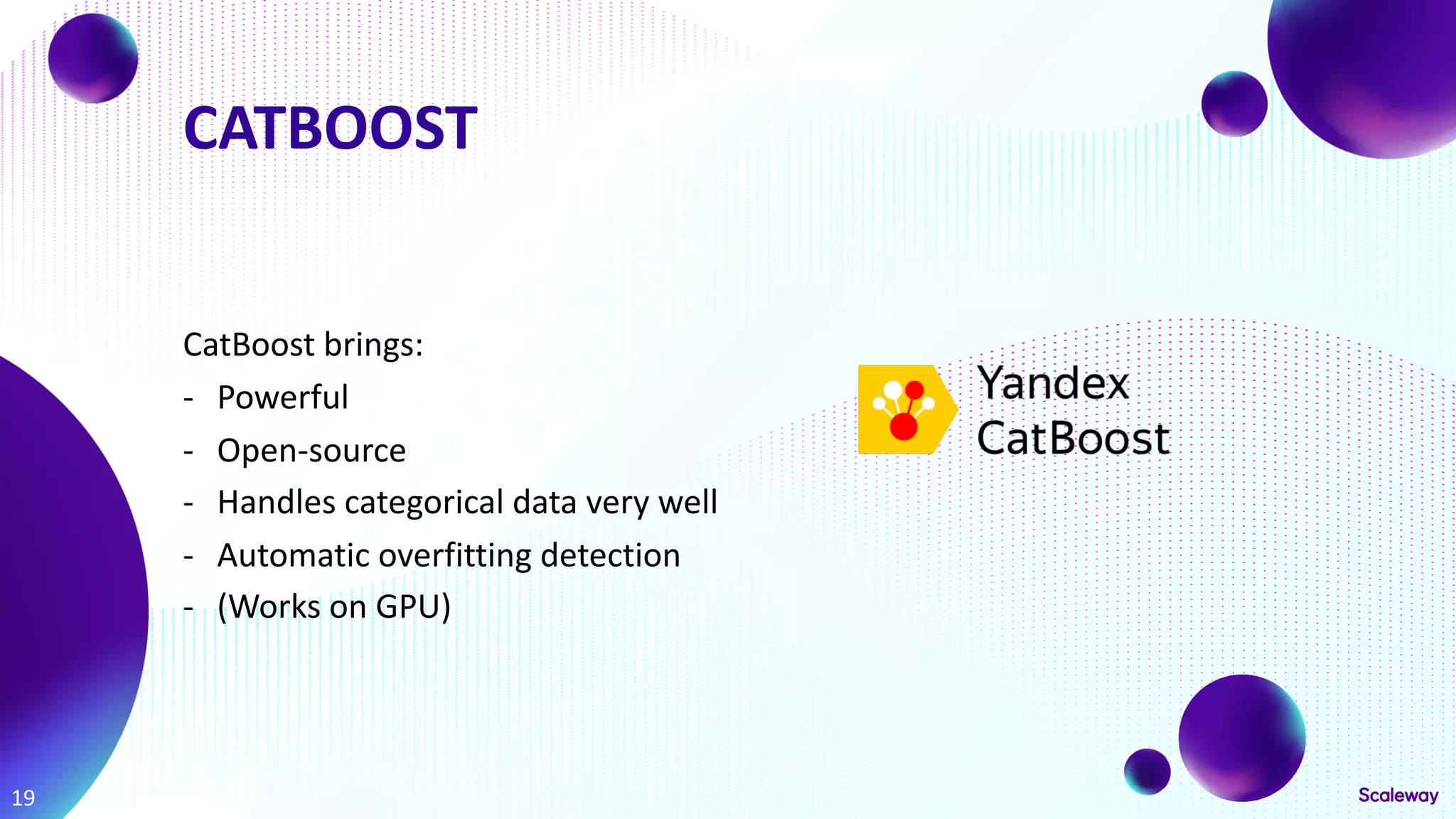 CATBOOST

CatBoost brings:

- Powerful
- Open-source
- Handles categorical data very well
- Automatic overfitting detection
- (Works on GPU)

Yandex
CatBoost

19

Scaleway